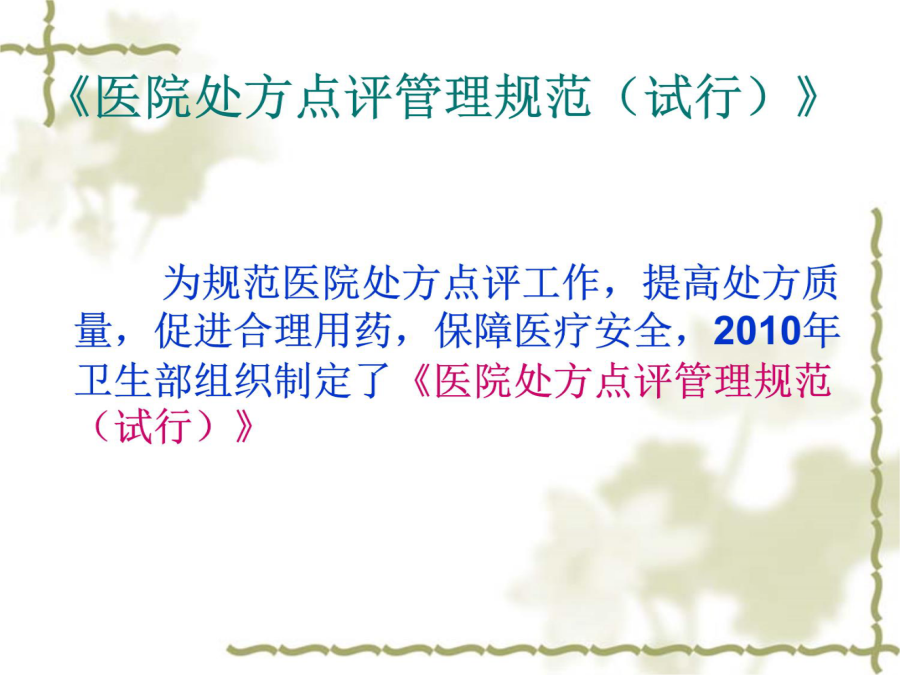 《医院处方点评管理规范（试行）》

为规范医院处方点评工作，提高处方质量，促进合理用药，保障医疗安全，2010年卫生部组织制定了《医院处方点评管理规范（试行）》